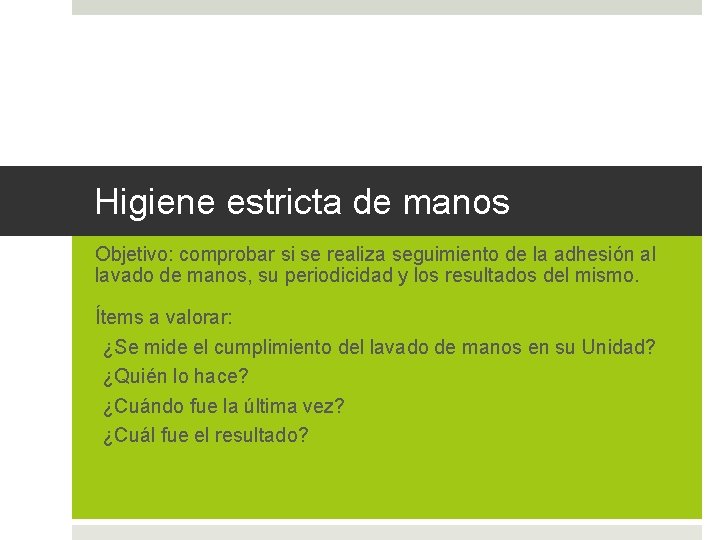 Higiene estricta de manos

Objetivo: comprobar si se realiza seguimiento de la adhesión al lavado de manos, su periodicidad y los resultados del mismo.

Ítems a valorar:
¿Se mide el cumplimiento del lavado de manos en su Unidad?
¿Quién lo hace?
¿Cuándo fue la última vez?
¿Cuál fue el resultado?